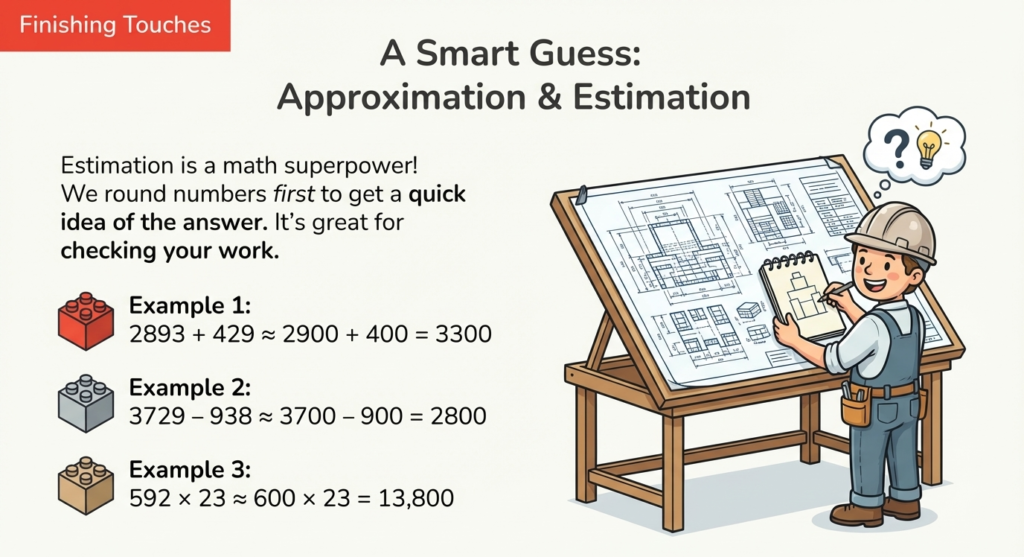 Finishing Touches

A Smart Guess: Approximation & Estimation

Estimation is a math superpower! We round numbers first to get a quick idea of the answer. It's great for checking your work.

Example 1:
$2893 + 429 \approx 2900 + 400 = 3300$

Example 2:
$3729 - 938 \approx 3700 - 900 = 2800$

Example 3:
$592 \times 23 \approx 600 \times 23 = 13,800$

?